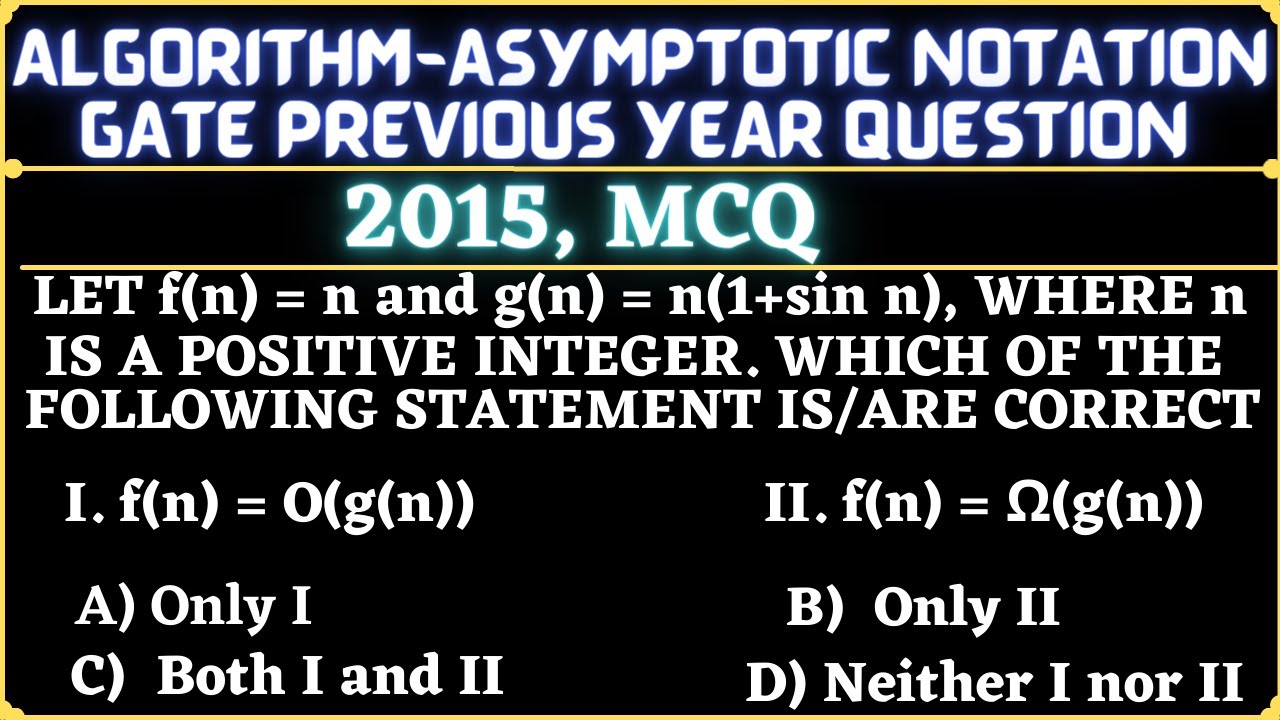 ALGORITHM-ASYMPTOTIC NOTATION
GATE PREVIOUS YEAR QUESTION

2015, MCQ

LET $f(n) = n$ and $g(n) = n(1+\sin n)$, WHERE n IS A POSITIVE INTEGER. WHICH OF THE FOLLOWING STATEMENT IS/ARE CORRECT

I. $f(n) = O(g(n))$

II. $f(n) = \Omega(g(n))$

A) Only I

B) Only II

C) Both I and II

D) Neither I nor II